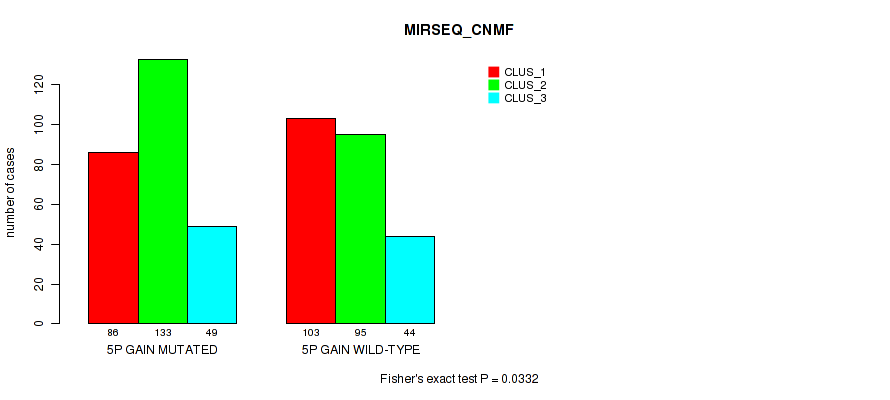 MIRSEQ_CNMF

CLUS_1
CLUS_2
CLUS_3

number of cases

0
20
40
60
80
100
120

86 133 49
5P GAIN MUTATED

103 95 44
5P GAIN WILD-TYPE

Fisher's exact test P = 0.0332